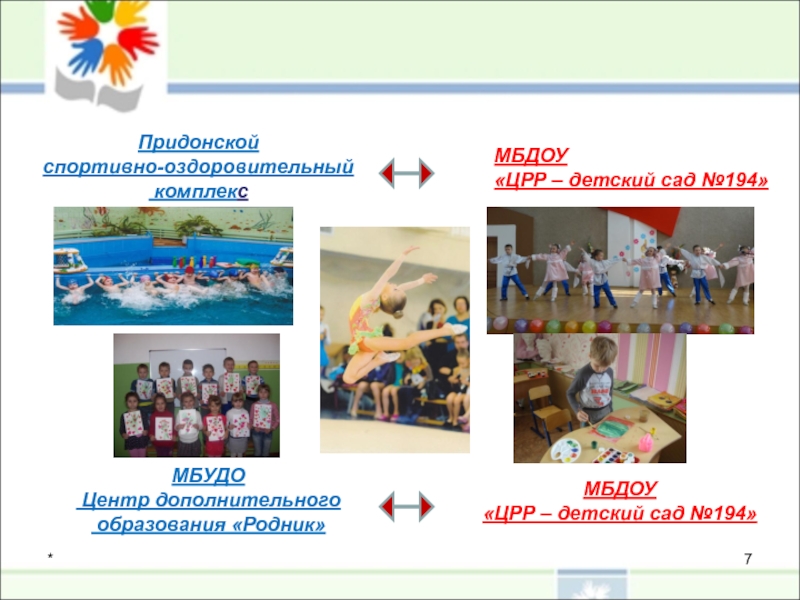 Придонской спортивно-оздоровительный комплекс

МБДОУ «ЦРР – детский сад №194»

МБУДО Центр дополнительного образования «Родник»

МБДОУ «ЦРР – детский сад №194»

*

7